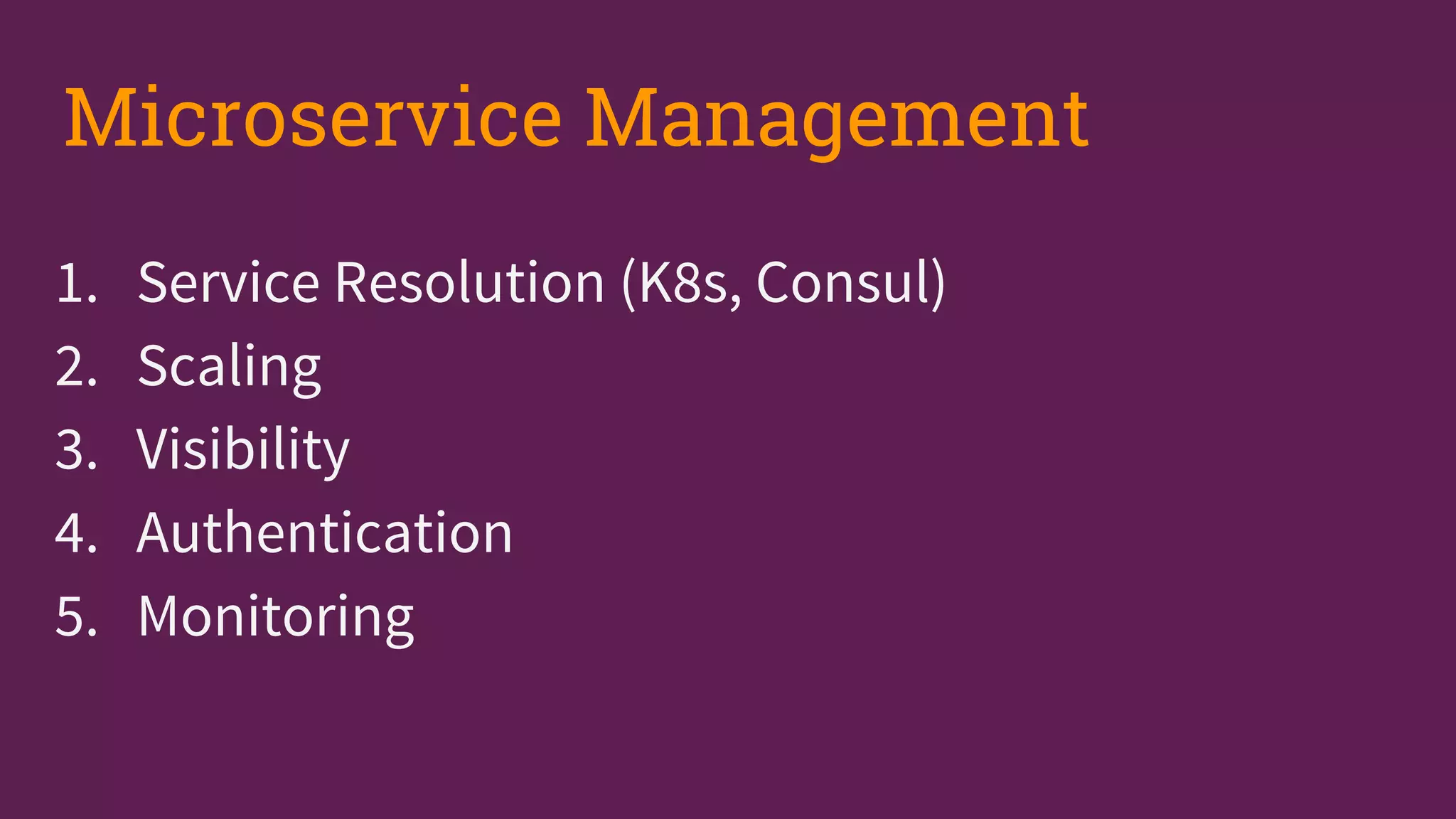 Microservice Management

1. Service Resolution (K8s, Consul)
2. Scaling
3. Visibility
4. Authentication
5. Monitoring